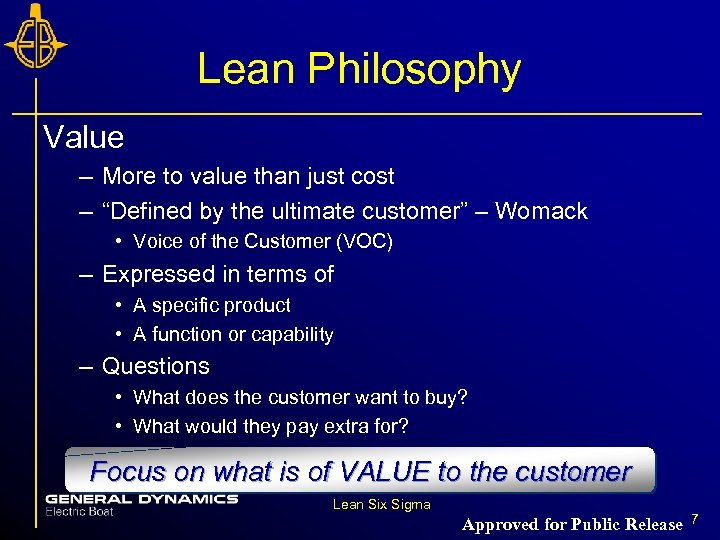 EB

Lean Philosophy

Value

– More to value than just cost

– “Defined by the ultimate customer” – Womack

• Voice of the Customer (VOC)

– Expressed in terms of

• A specific product

• A function or capability

– Questions

• What does the customer want to buy?

• What would they pay extra for?

Focus on what is of VALUE to the customer

GENERAL DYNAMICS
Electric Boat

Lean Six Sigma

Approved for Public Release 7